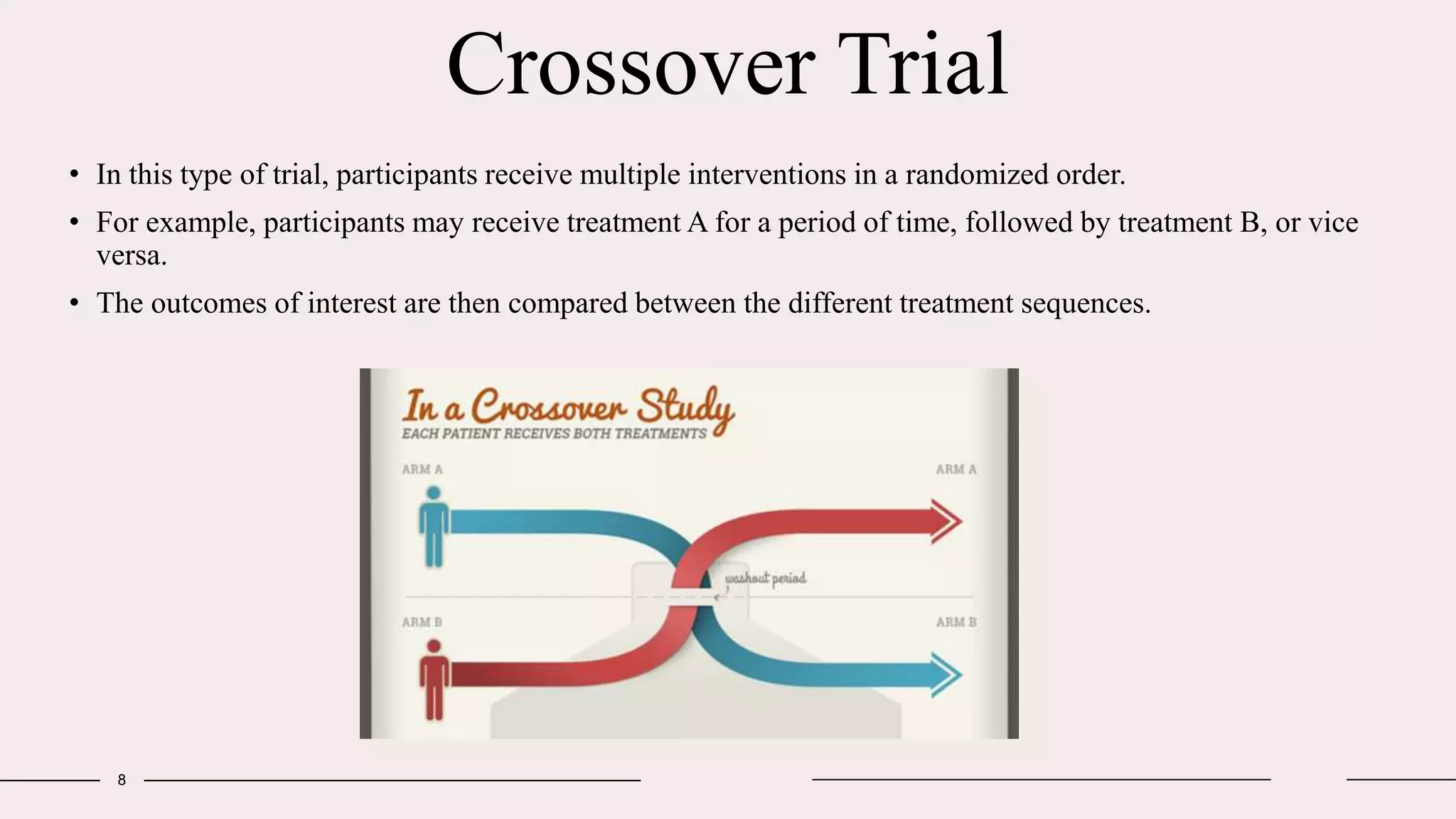 Crossover Trial

• In this type of trial, participants receive multiple interventions in a randomized order.

• For example, participants may receive treatment A for a period of time, followed by treatment B, or vice versa.

• The outcomes of interest are then compared between the different treatment sequences.

In a Crossover Study
EACH PATIENT RECEIVES BOTH TREATMENTS

ARM A

ARM A

washout period

ARM B

ARM B

8